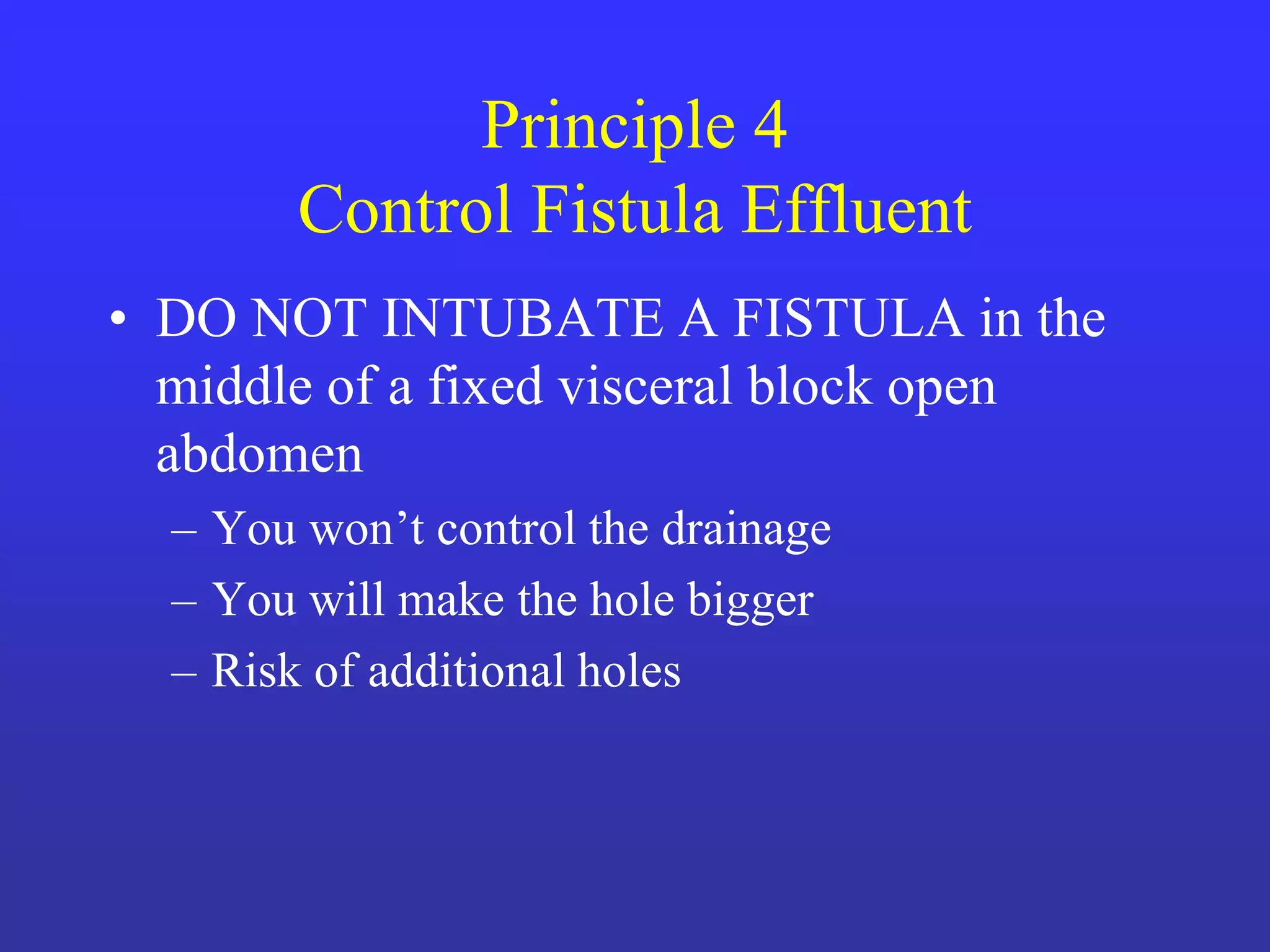 Principle 4
Control Fistula Effluent

• DO NOT INTUBATE A FISTULA in the middle of a fixed visceral block open abdomen
– You won’t control the drainage
– You will make the hole bigger
– Risk of additional holes